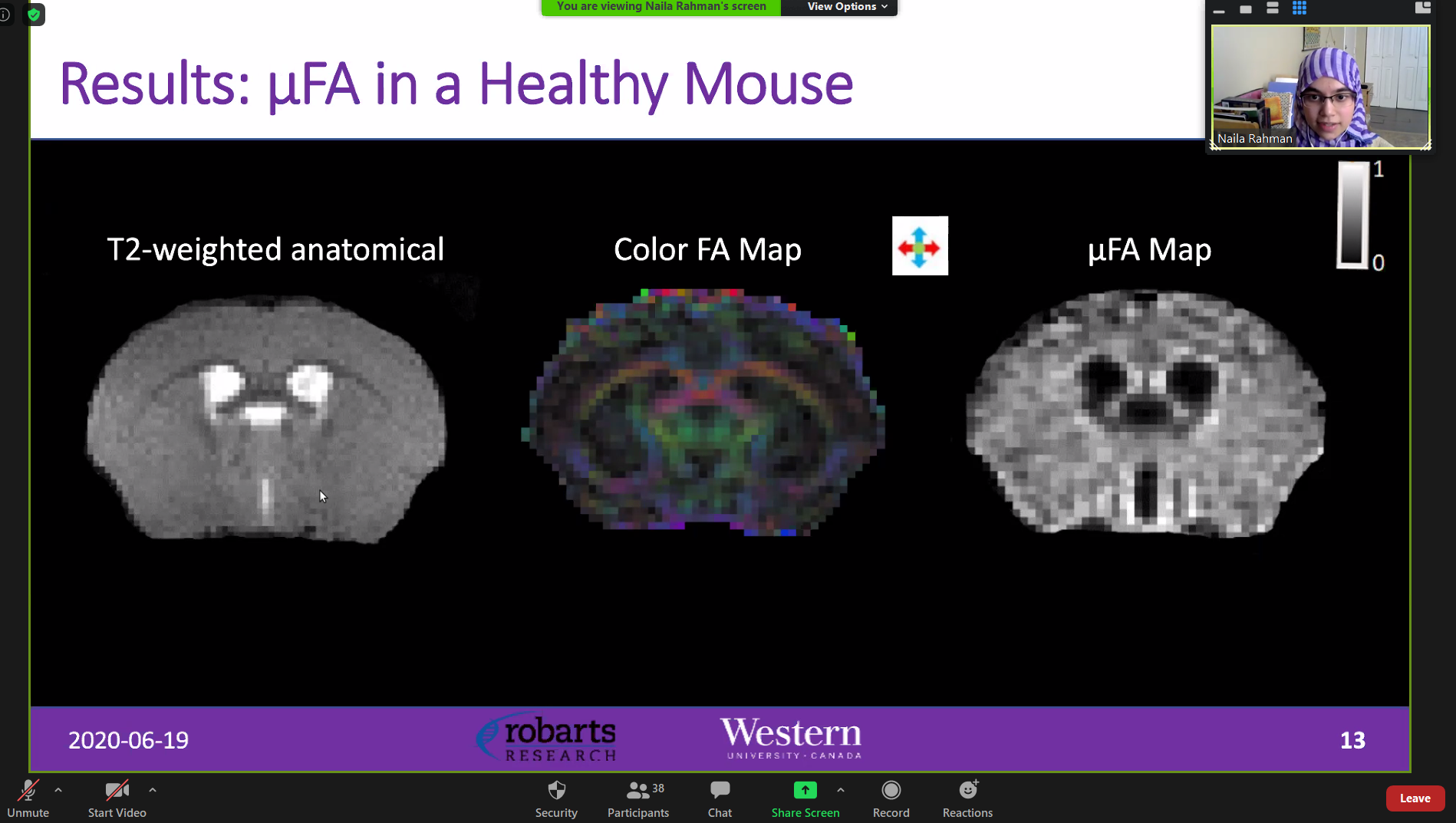 You are viewing Naila Rahman's screen
View Options

Naila Rahman

Results: µFA in a Healthy Mouse

T2-weighted anatomical

Color FA Map

µFA Map

1

0

2020-06-19

robarts RESEARCH

Western UNIVERSITY · CANADA

13

Unmute
Start Video
Security
38
Participants
Chat
Share Screen
Record
Reactions
Leave